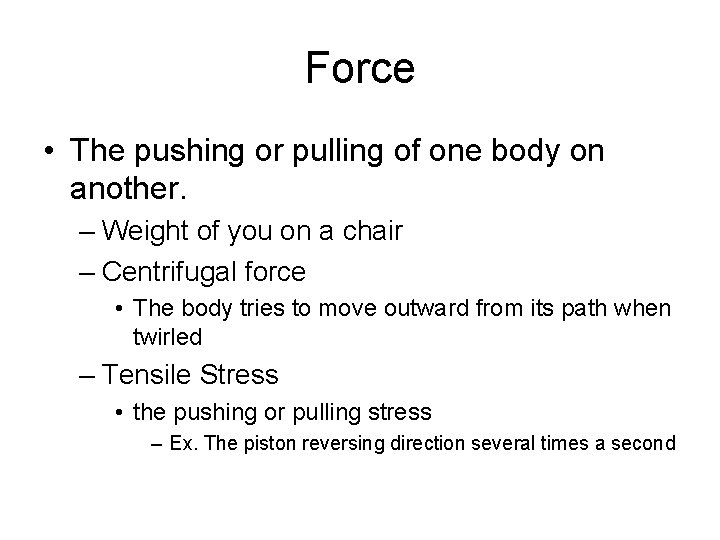 Force

• The pushing or pulling of one body on another.
– Weight of you on a chair
– Centrifugal force
• The body tries to move outward from its path when twirled
– Tensile Stress
• the pushing or pulling stress
– Ex. The piston reversing direction several times a second